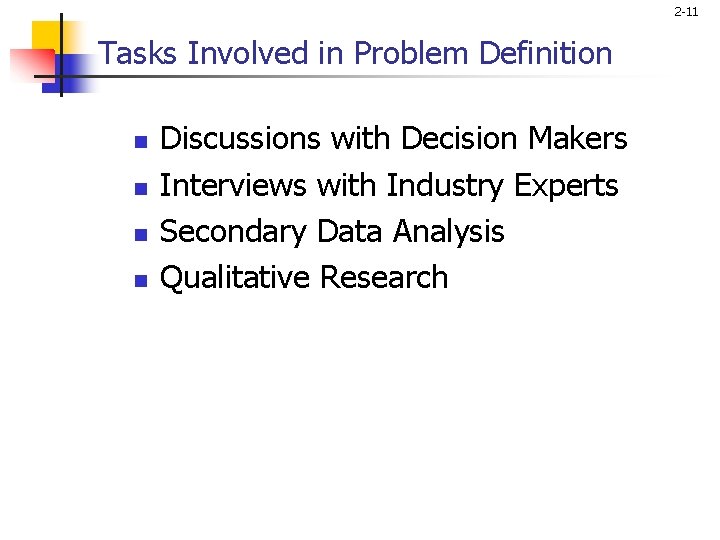 2-11

Tasks Involved in Problem Definition

- Discussions with Decision Makers
- Interviews with Industry Experts
- Secondary Data Analysis
- Qualitative Research